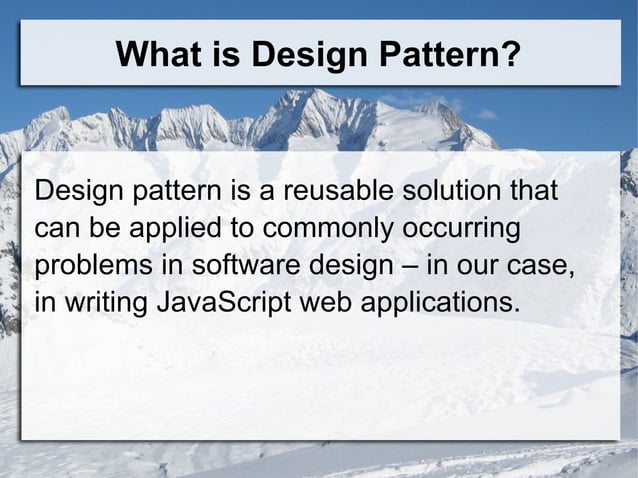 What is Design Pattern?

Design pattern is a reusable solution that can be applied to commonly occurring problems in software design – in our case, in writing JavaScript web applications.